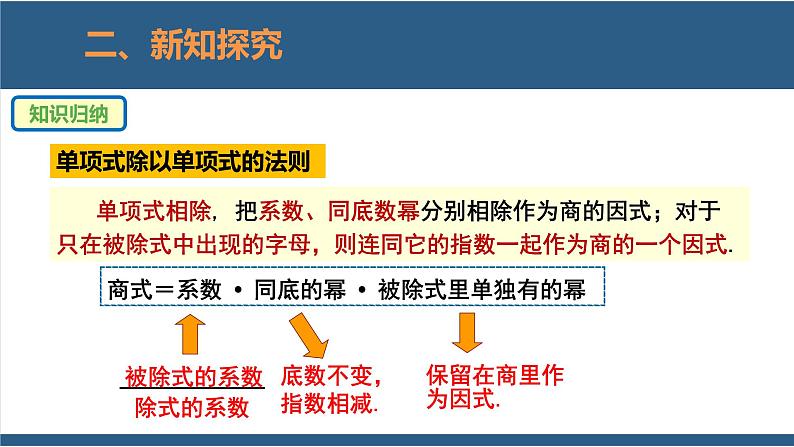 二、新知探究

知识归纳

单项式除以单项式的法则

单项式相除，把系数、同底数幂分别相除作为商的因式；对于只在被除式中出现的字母，则连同它的指数一起作为商的一个因式.

商式＝系数 • 同底的幂 • 被除式里单独有的幂

$\frac{被除式的系数}{除式的系数}$

底数不变，指数相减.

保留在商里作为因式.